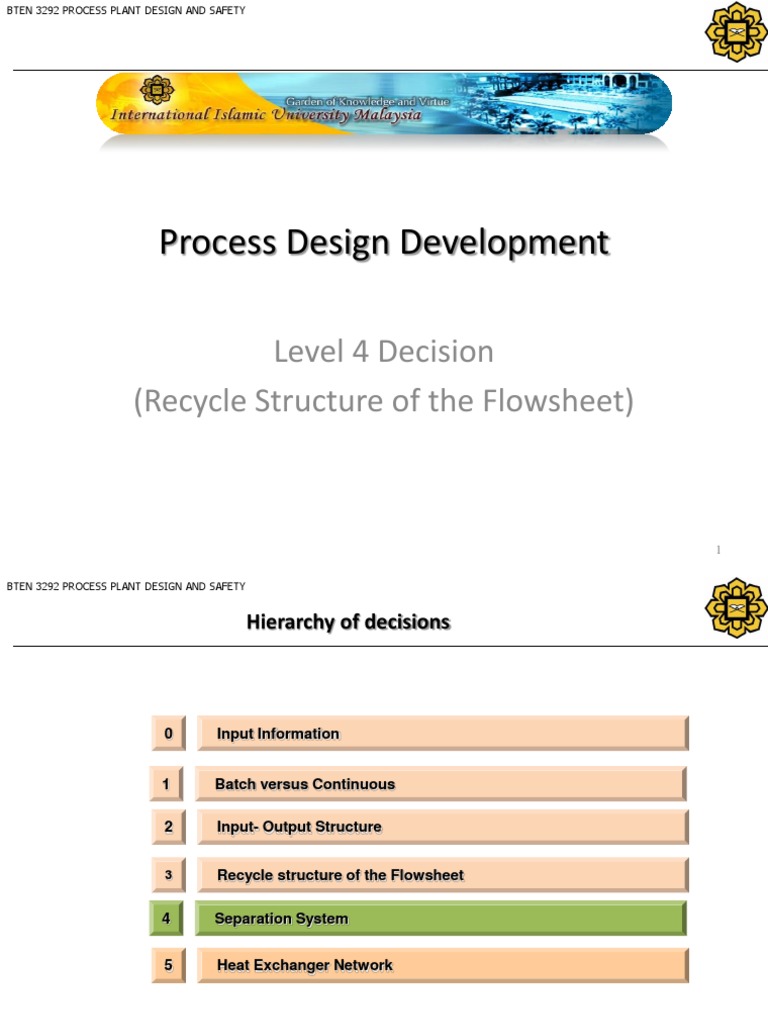 BTEN 3292 PROCESS PLANT DESIGN AND SAFETY

Garden of Knowledge and Virtue
International Islamic University Malaysia

Process Design Development

Level 4 Decision
(Recycle Structure of the Flowsheet)

1

BTEN 3292 PROCESS PLANT DESIGN AND SAFETY

Hierarchy of decisions

0 Input Information

1 Batch versus Continuous

2 Input- Output Structure

3 Recycle structure of the Flowsheet

4 Separation System

5 Heat Exchanger Network